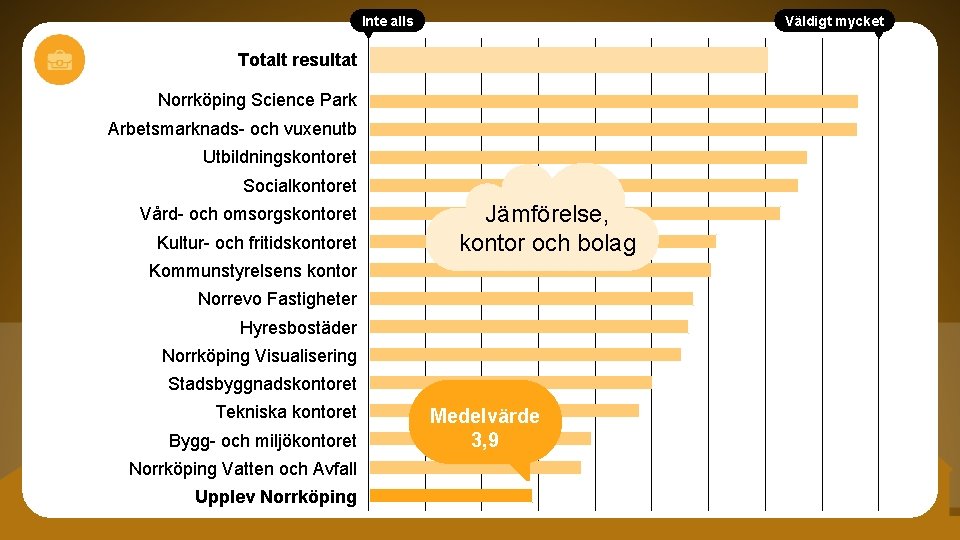 Inte alls
Väldigt mycket

Totalt resultat
Norrköping Science Park
Arbetsmarknads- och vuxenutb
Utbildningskontoret
Socialkontoret
Vård- och omsorgskontoret
Kultur- och fritidskontoret
Kommunstyrelsens kontor
Norrevo Fastigheter
Hyresbostäder
Norrköping Visualisering
Stadsbyggnadskontoret
Tekniska kontoret
Bygg- och miljökontoret
Norrköping Vatten och Avfall
Upplev Norrköping

Jämförelse, kontor och bolag

Medelvärde 3,9